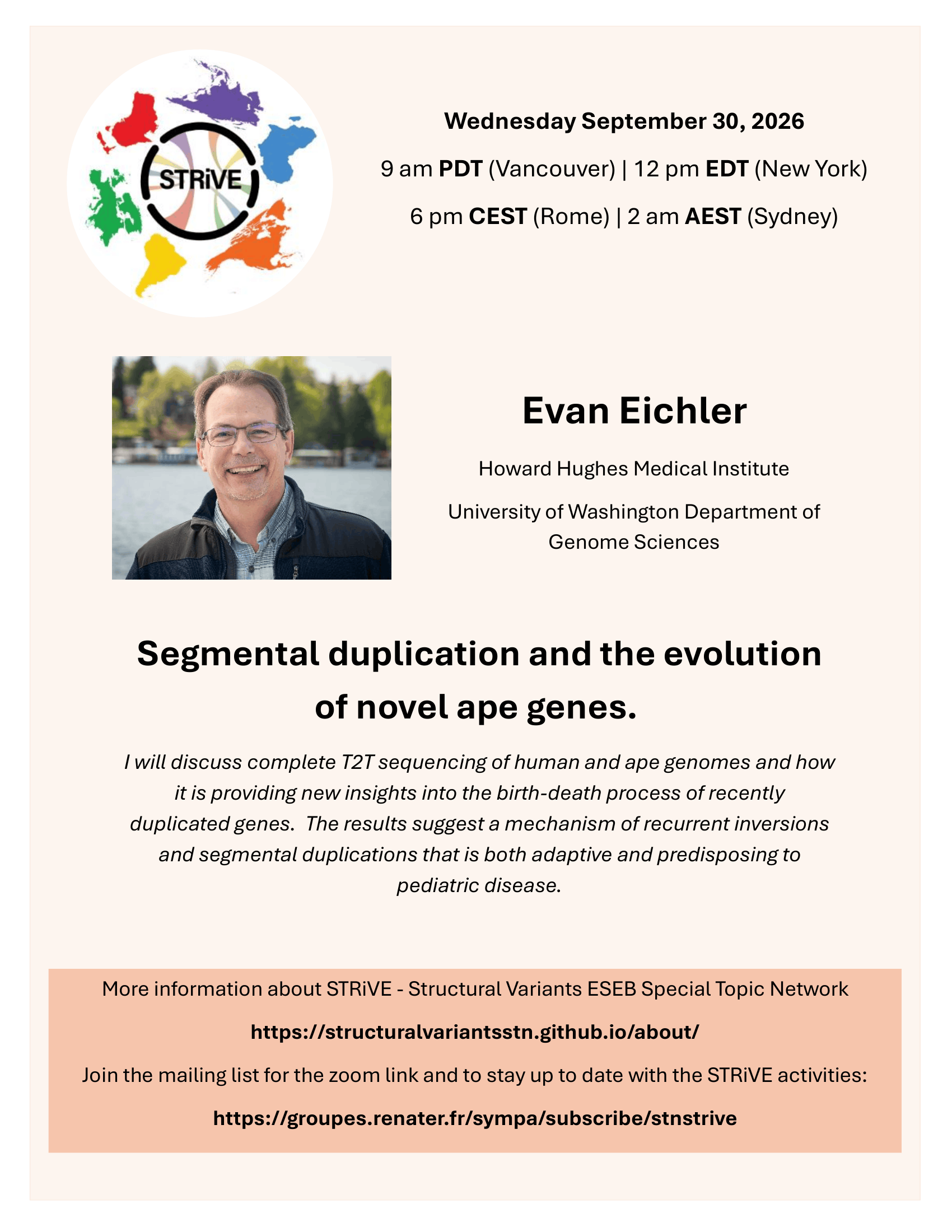 STRiVE

Wednesday September 30, 2026

9 am PDT (Vancouver) | 12 pm EDT (New York)

6 pm CEST (Rome) | 2 am AEST (Sydney)

Evan Eichler

Howard Hughes Medical Institute

University of Washington Department of Genome Sciences

Segmental duplication and the evolution of novel ape genes.

I will discuss complete T2T sequencing of human and ape genomes and how it is providing new insights into the birth-death process of recently duplicated genes. The results suggest a mechanism of recurrent inversions and segmental duplications that is both adaptive and predisposing to pediatric disease.

More information about STRiVE - Structural Variants ESEB Special Topic Network

https://structuralvariantsstn.github.io/about/

Join the mailing list for the zoom link and to stay up to date with the STRiVE activities:

https://groupes.renater.fr/sympa/subscribe/stnstrive